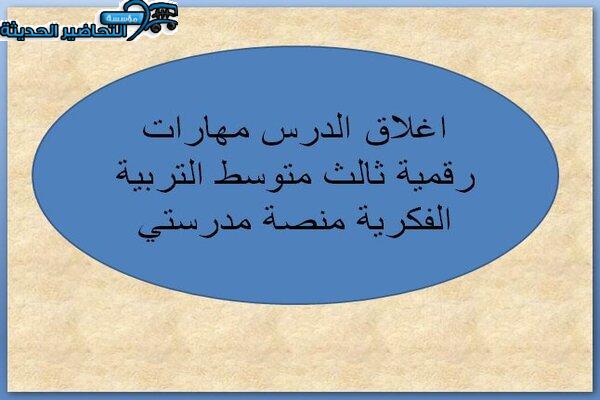 مؤسسة التحاضير الحديثة

اغلاق الدرس مهارات رقمية ثالث متوسط التربية الفكرية منصة مدرستي